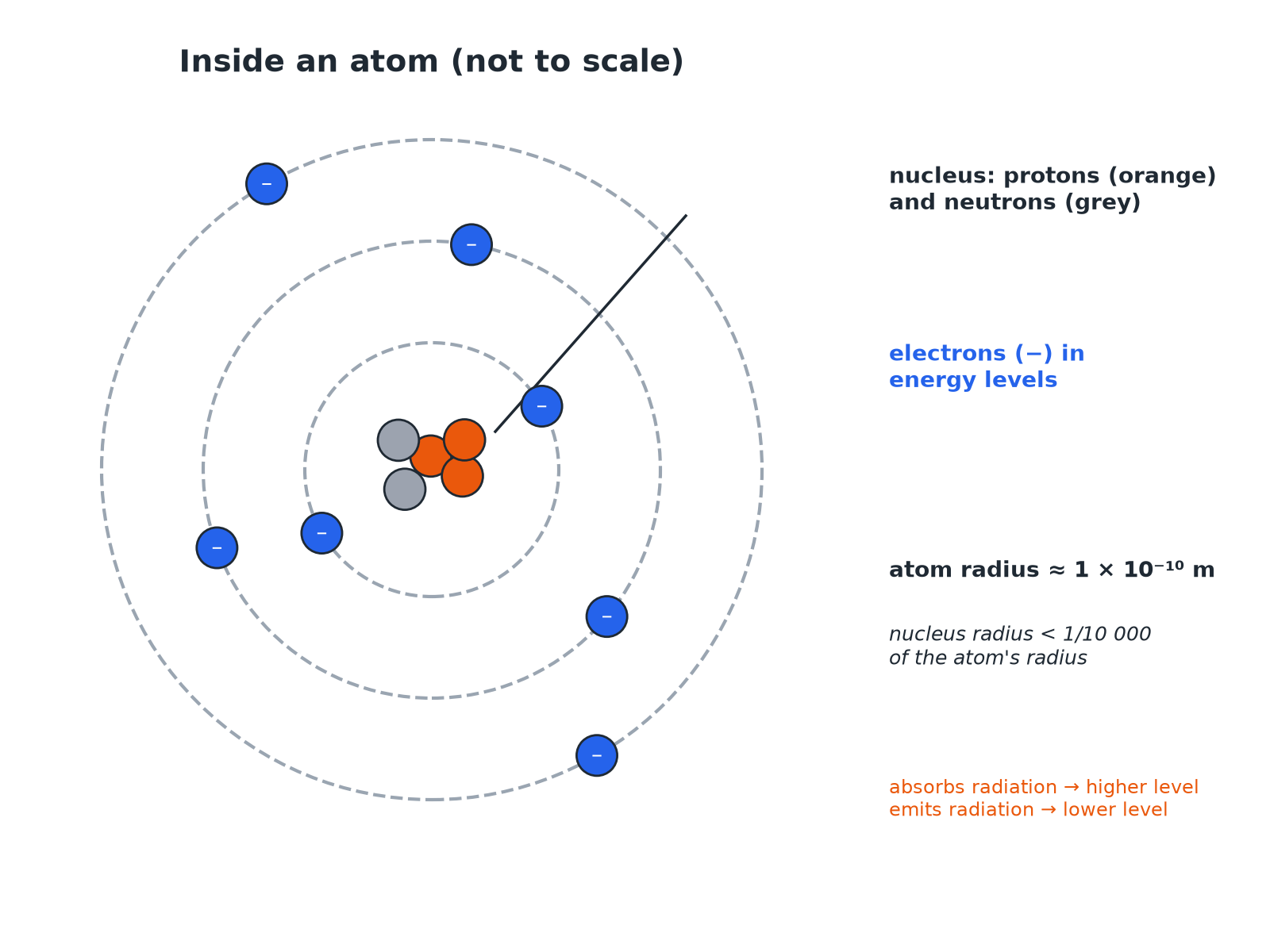 Inside an atom (not to scale)

−

−

−

−

−

−

−

nucleus: protons (orange) and neutrons (grey)

electrons (−) in energy levels

atom radius ≈ $1 \times 10^{-10}$ m

nucleus radius < 1/10 000 of the atom's radius

absorbs radiation → higher level
emits radiation → lower level